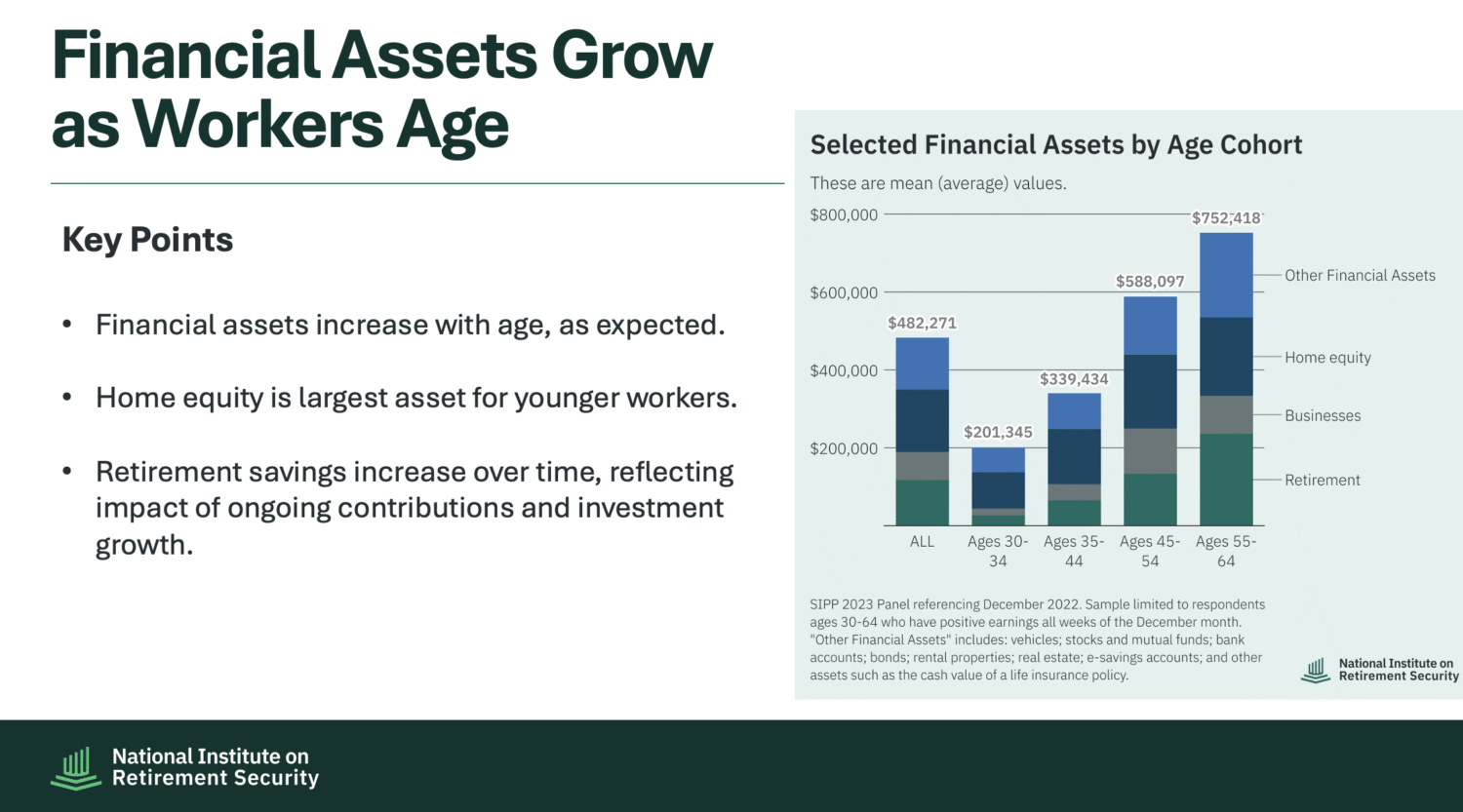 Financial Assets Grow as Workers Age

Key Points

• Financial assets increase with age, as expected.

• Home equity is largest asset for younger workers.

• Retirement savings increase over time, reflecting impact of ongoing contributions and investment growth.

Selected Financial Assets by Age Cohort

These are mean (average) values.

$800,000
$600,000
$400,000
$200,000

$482,271
$201,345
$339,434
$588,097
$752,418

Other Financial Assets
Home equity
Businesses
Retirement

ALL
Ages 30-34
Ages 35-44
Ages 45-54
Ages 55-64

SIPP 2023 Panel referencing December 2022. Sample limited to respondents ages 30-64 who have positive earnings all weeks of the December month. "Other Financial Assets" includes: vehicles; stocks and mutual funds; bank accounts; bonds; rental properties; real estate; e-savings accounts; and other assets such as the cash value of a life insurance policy.

National Institute on Retirement Security

National Institute on Retirement Security